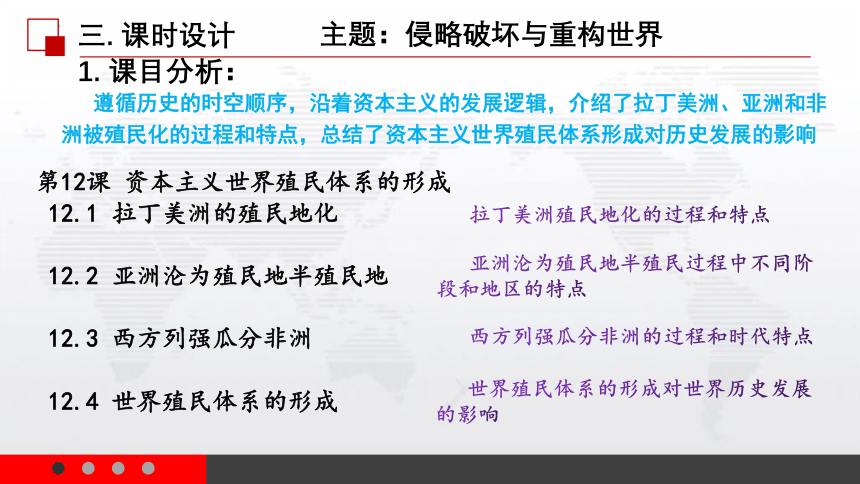 三. 课时设计　　主题：侵略破坏与重构世界

1. 课目分析：

遵循历史的时空顺序，沿着资本主义的发展逻辑，介绍了拉丁美洲、亚洲和非洲被殖民化的过程和特点，总结了资本主义世界殖民体系形成对历史发展的影响

第12课 资本主义世界殖民体系的形成

12.1 拉丁美洲的殖民地化

拉丁美洲殖民地化的过程和特点

12.2 亚洲沦为殖民地半殖民地

亚洲沦为殖民地半殖民过程中不同阶段和地区的特点

12.3 西方列强瓜分非洲

西方列强瓜分非洲的过程和时代特点

12.4 世界殖民体系的形成

世界殖民体系的形成对世界历史发展的影响